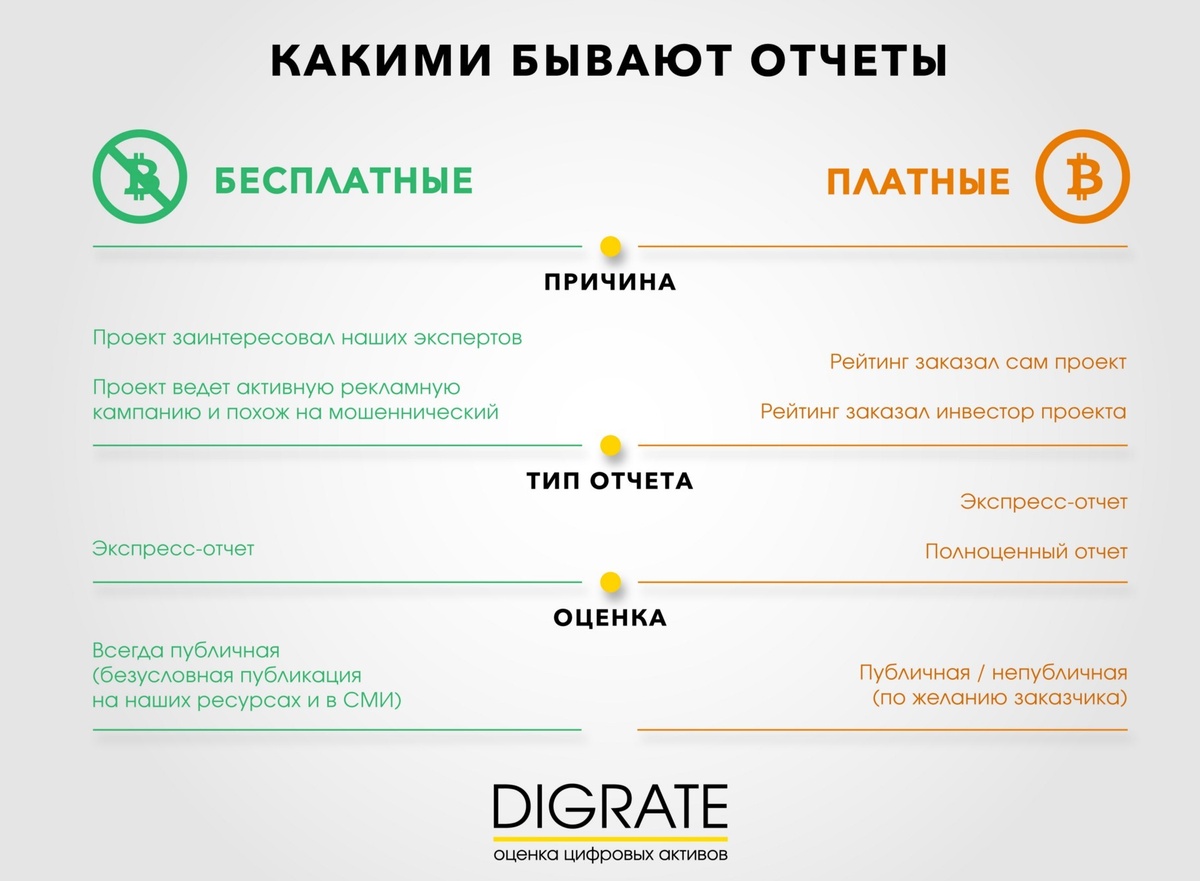 КАКИМИ БЫВАЮТ ОТЧЕТЫ

БЕСПЛАТНЫЕ

ПЛАТНЫЕ

ПРИЧИНА

Проект заинтересовал наших экспертов

Проект ведет активную рекламную кампанию и похож на мошеннический

Рейтинг заказал сам проект

Рейтинг заказал инвестор проекта

ТИП ОТЧЕТА

Экспресс-отчет

Экспресс-отчет

Полноценный отчет

ОЦЕНКА

Всегда публичная (безусловная публикация на наших ресурсах и в СМИ)

Публичная / непубличная (по желанию заказчика)

DIGRATE
оценка цифровых активов